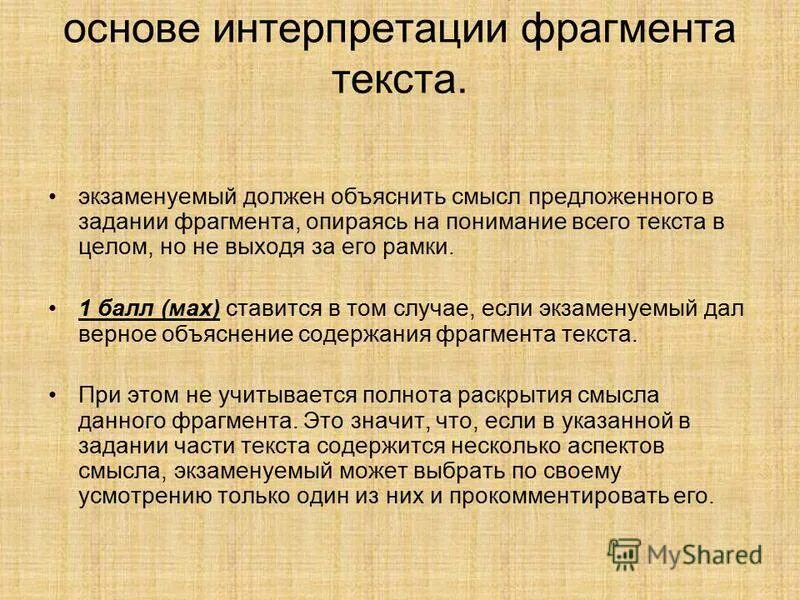 основе интерпретации фрагмента текста.

• экзаменуемый должен объяснить смысл предложенного в задании фрагмента, опираясь на понимание всего текста в целом, но не выходя за его рамки.

• 1 балл (мах) ставится в том случае, если экзаменуемый дал верное объяснение содержания фрагмента текста.

• При этом не учитывается полнота раскрытия смысла данного фрагмента. Это значит, что, если в указанной в задании части текста содержится несколько аспектов смысла, экзаменуемый может выбрать по своему усмотрению только один из них и прокомментировать его.

MyShared